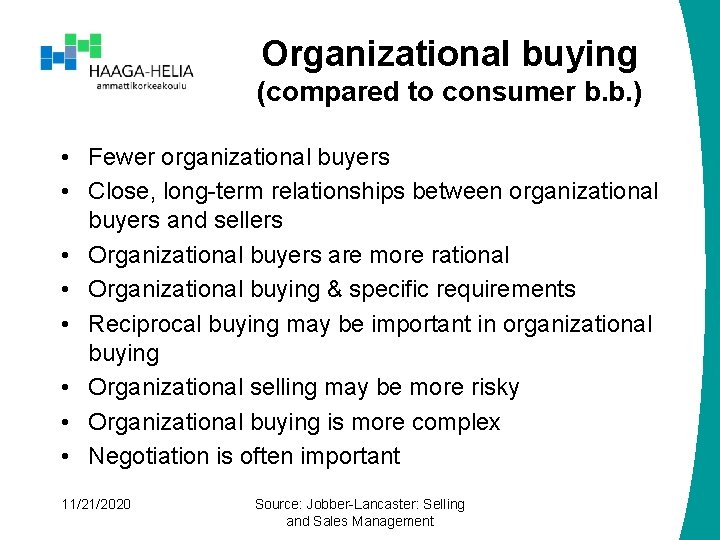 HAAGA-HELIA
ammattikorkeakoulu

Organizational buying
(compared to consumer b.b.)

• Fewer organizational buyers
• Close, long-term relationships between organizational buyers and sellers
• Organizational buyers are more rational
• Organizational buying & specific requirements
• Reciprocal buying may be important in organizational buying
• Organizational selling may be more risky
• Organizational buying is more complex
• Negotiation is often important

11/21/2020

Source: Jobber-Lancaster: Selling and Sales Management